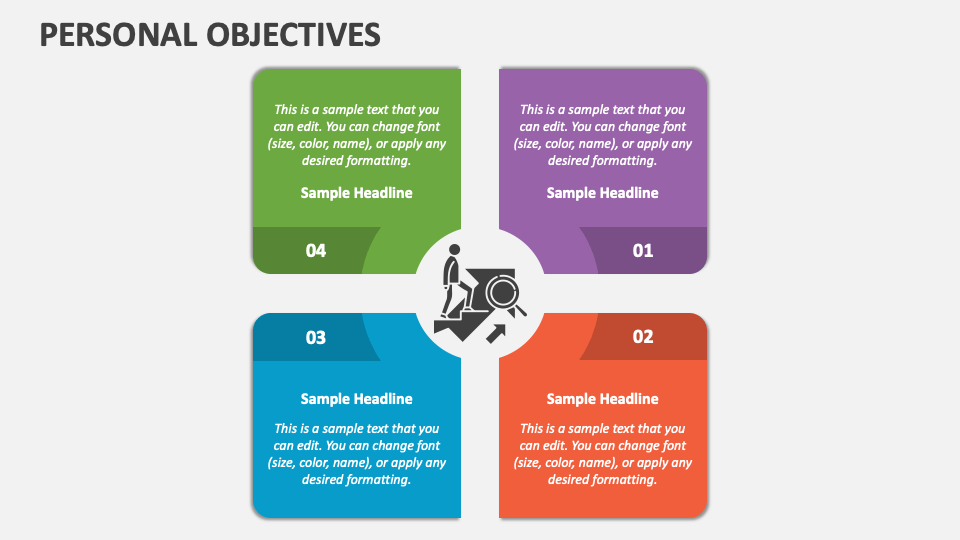 PERSONAL OBJECTIVES

This is a sample text that you can edit. You can change font (size, color, name), or apply any desired formatting.

Sample Headline

04

This is a sample text that you can edit. You can change font (size, color, name), or apply any desired formatting.

Sample Headline

01

03

Sample Headline

This is a sample text that you can edit. You can change font (size, color, name), or apply any desired formatting.

02

Sample Headline

This is a sample text that you can edit. You can change font (size, color, name), or apply any desired formatting.